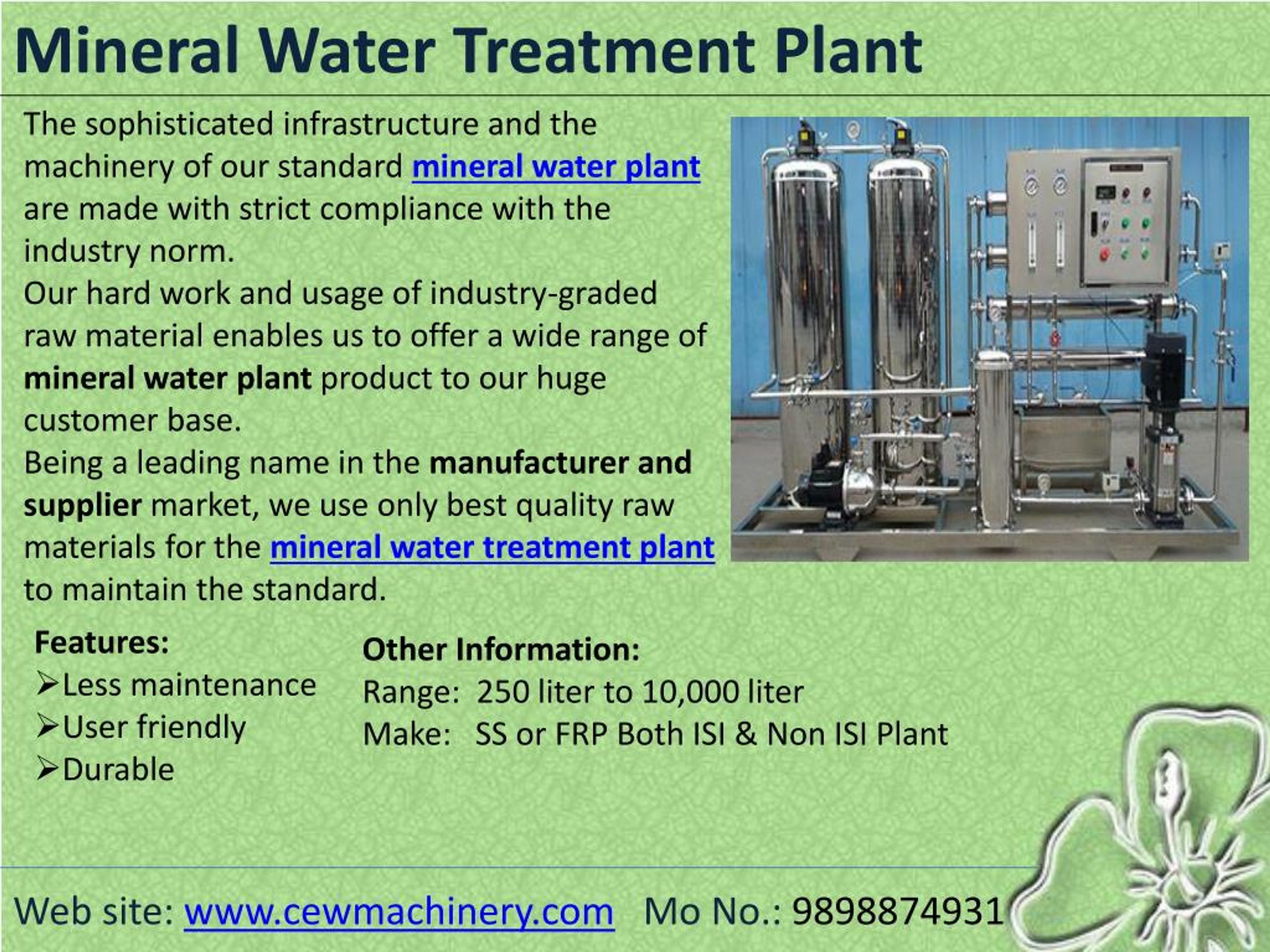 Mineral Water Treatment Plant

The sophisticated infrastructure and the machinery of our standard mineral water plant are made with strict compliance with the industry norm.
Our hard work and usage of industry-graded raw material enables us to offer a wide range of mineral water plant product to our huge customer base.
Being a leading name in the manufacturer and supplier market, we use only best quality raw materials for the mineral water treatment plant to maintain the standard.

Features:
➢Less maintenance
➢User friendly
➢Durable

Other Information:
Range: 250 liter to 10,000 liter
Make: SS or FRP Both ISI & Non ISI Plant

Web site: www.cewmachinery.com Mo No.: 9898874931